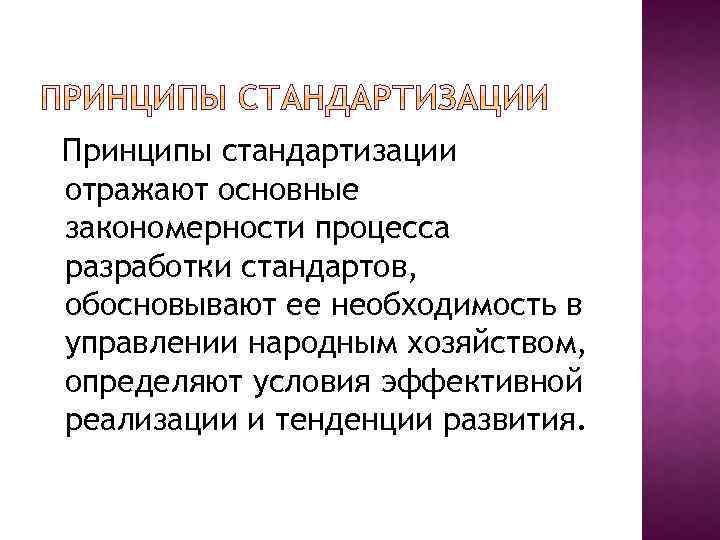 ПРИНЦИПЫ СТАНДАРТИЗАЦИИ

Принципы стандартизации отражают основные закономерности процесса разработки стандартов, обосновывают ее необходимость в управлении народным хозяйством, определяют условия эффективной реализации и тенденции развития.